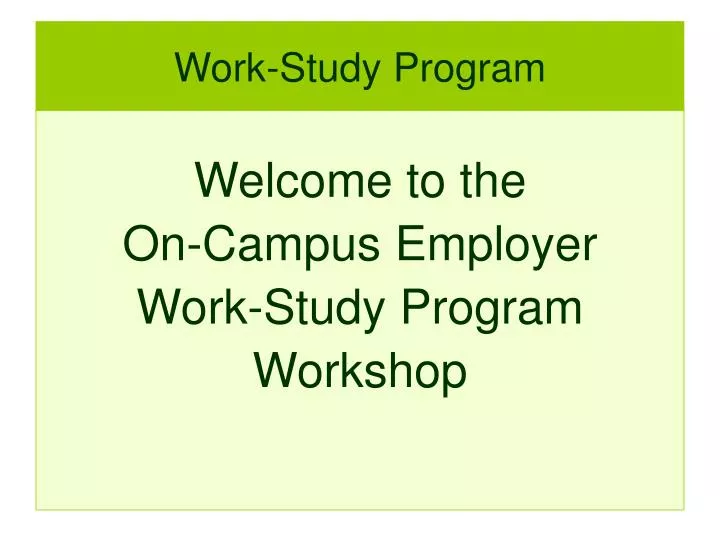 Work-Study Program

Welcome to the On-Campus Employer Work-Study Program Workshop